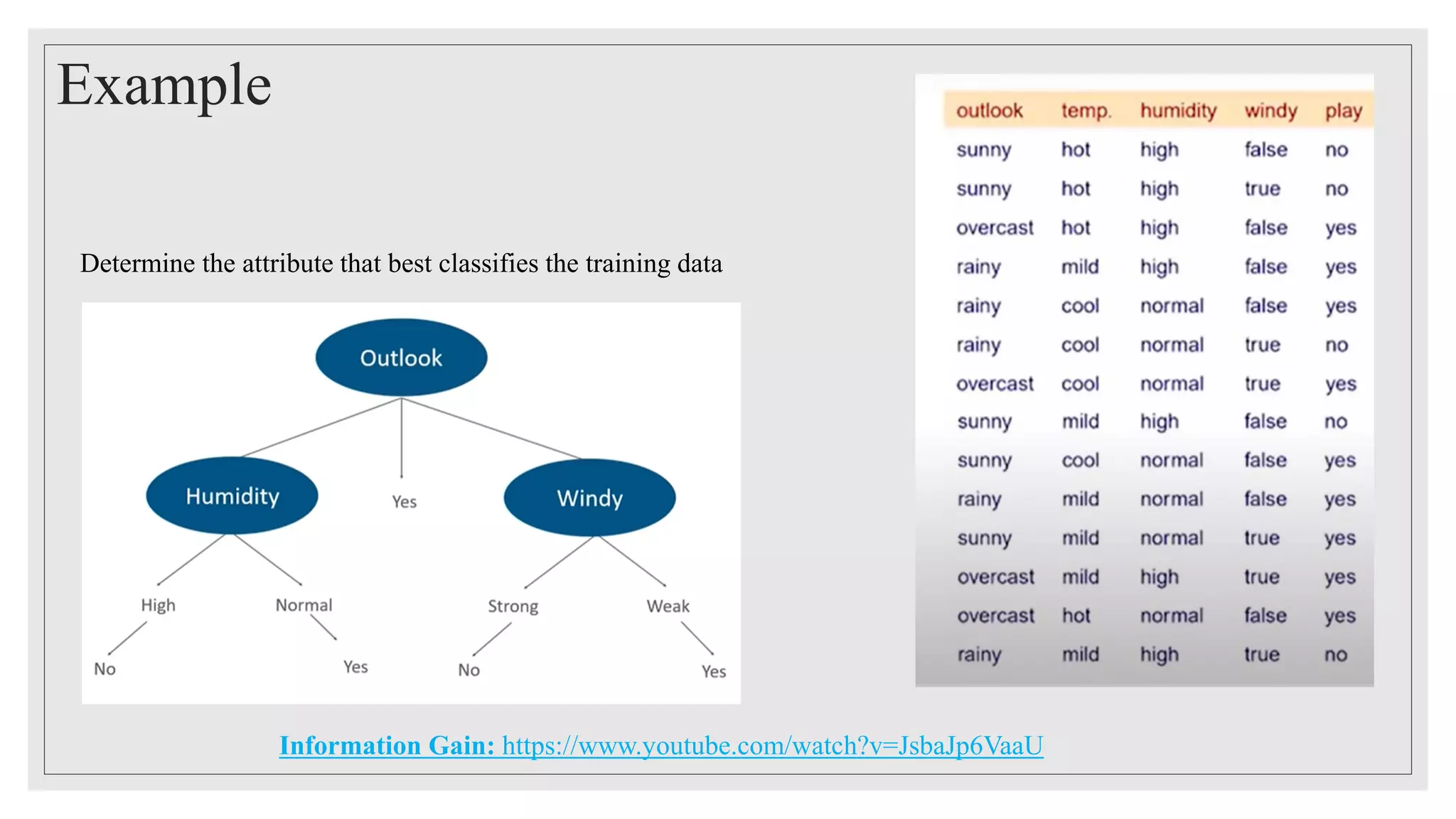 Example

Determine the attribute that best classifies the training data

Outlook

Humidity

Yes

Windy

High

Normal

Strong

Weak

No

Yes

No

Yes

| outlook | temp. | humidity | windy | play |
|---|---|---|---|---|
| sunny | hot | high | false | no |
| sunny | hot | high | true | no |
| overcast | hot | high | false | yes |
| rainy | mild | high | false | yes |
| rainy | cool | normal | false | yes |
| rainy | cool | normal | true | no |
| overcast | cool | normal | true | yes |
| sunny | mild | high | false | no |
| sunny | cool | normal | false | yes |
| rainy | mild | normal | false | yes |
| sunny | mild | normal | true | yes |
| overcast | mild | high | true | yes |
| overcast | hot | normal | false | yes |
| rainy | mild | high | true | no |

Information Gain: https://www.youtube.com/watch?v=JsbaJp6VaaU